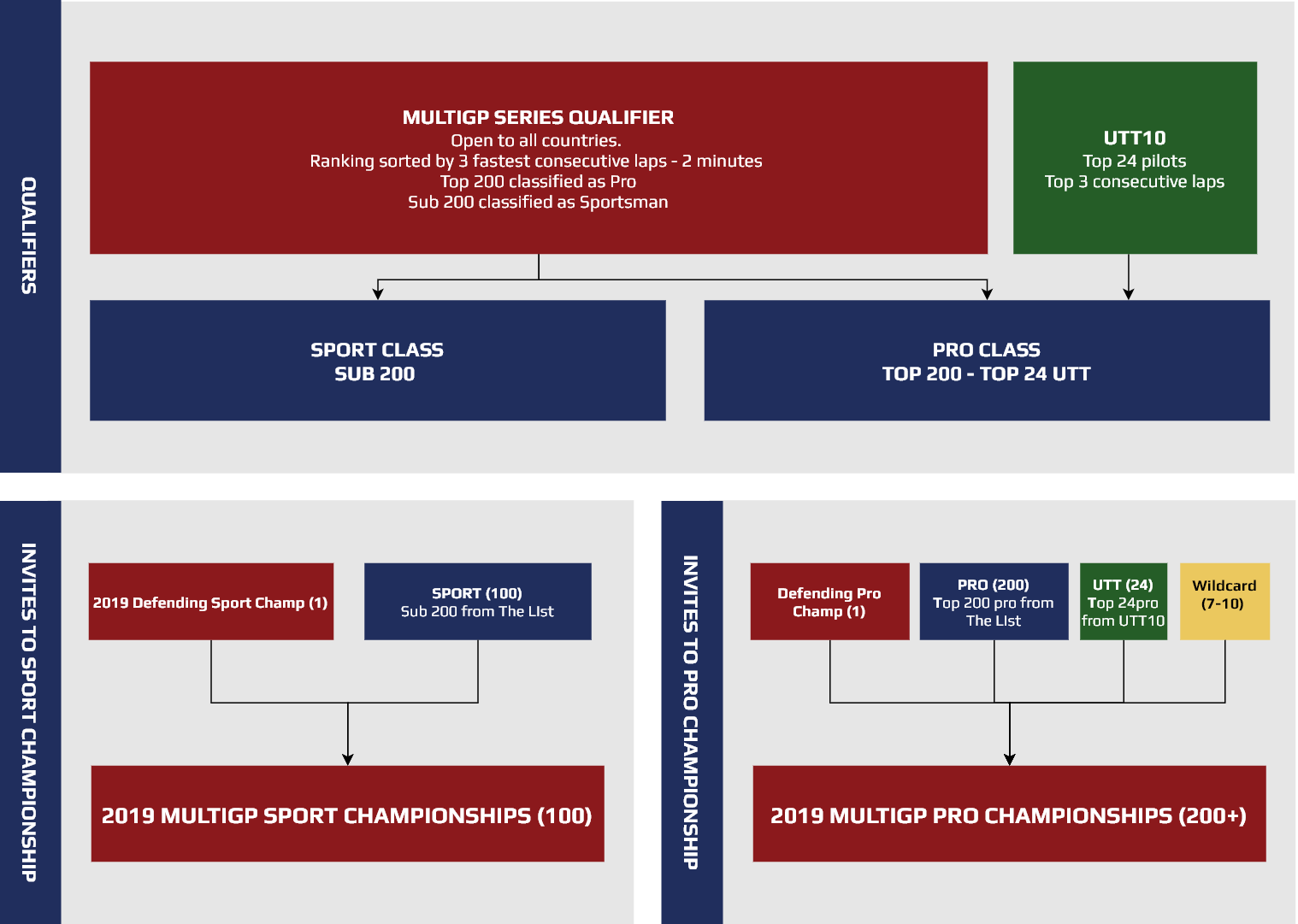 QUALIFIERS

MULTIGP SERIES QUALIFIER
Open to all countries.
Ranking sorted by 3 fastest consecutive laps - 2 minutes
Top 200 classified as Pro
Sub 200 classified as Sportsman

UTT10
Top 24 pilots
Top 3 consecutive laps

SPORT CLASS
SUB 200

PRO CLASS
TOP 200 - TOP 24 UTT

INVITES TO SPORT CHAMPIONSHIP

2019 Defending Sport Champ (1)

SPORT (100)
Sub 200 from The LIst

2019 MULTIGP SPORT CHAMPIONSHIPS (100)

INVITES TO PRO CHAMPIONSHIP

Defending Pro Champ (1)

PRO (200)
Top 200 pro from The LIst

UTT (24)
Top 24pro from UTT10

Wildcard
(7-10)

2019 MULTIGP PRO CHAMPIONSHIPS (200+)